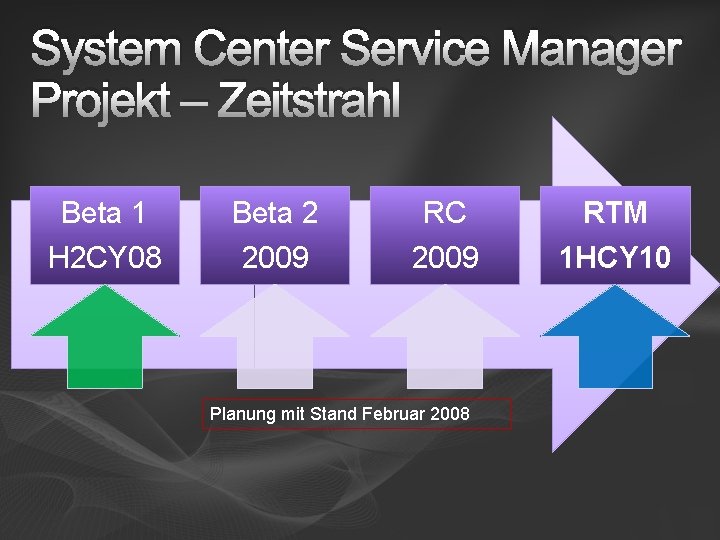 System Center Service Manager Projekt – Zeitstrahl

Beta 1
H2CY08

Beta 2
2009

RC
2009

RTM
1HCY10

Planung mit Stand Februar 2008